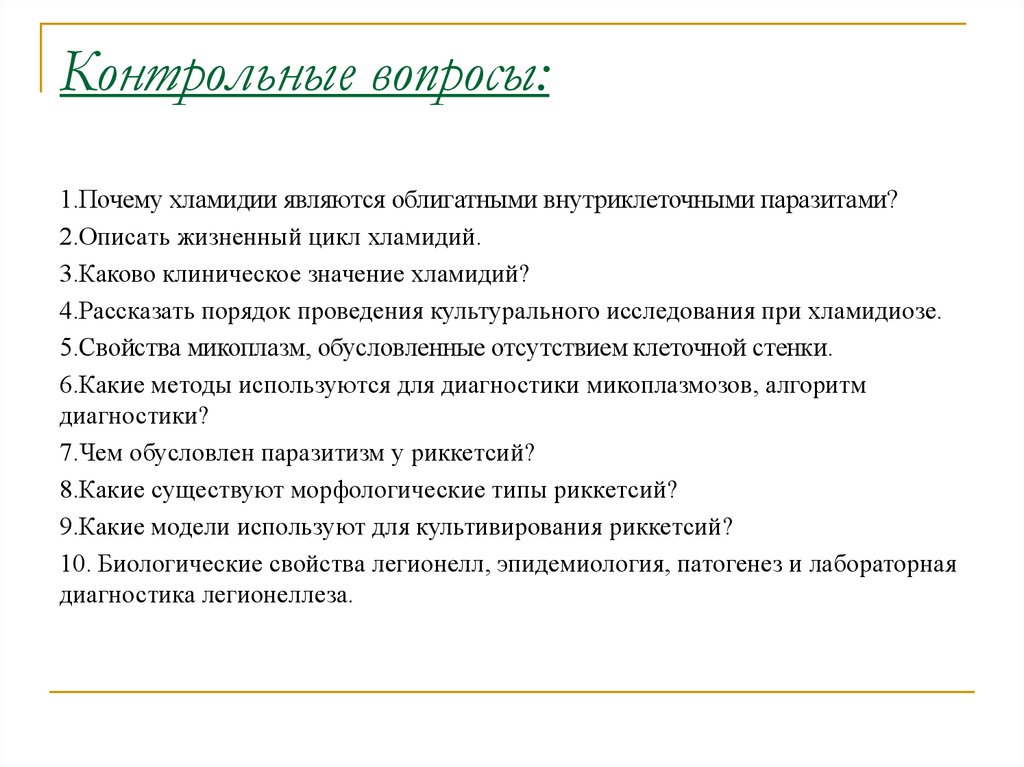 Контрольные вопросы:

1.Почему хламидии являются облигатными внутриклеточными паразитами?

2.Описать жизненный цикл хламидий.

3.Каково клиническое значение хламидий?

4.Рассказать порядок проведения культурального исследования при хламидиозе.

5.Свойства микоплазм, обусловленные отсутствием клеточной стенки.

6.Какие методы используются для диагностики микоплазмозов, алгоритм диагностики?

7.Чем обусловлен паразитизм у риккетсий?

8.Какие существуют морфологические типы риккетсий?

9.Какие модели используют для культивирования риккетсий?

10. Биологические свойства легионелл, эпидемиология, патогенез и лабораторная диагностика легионеллеза.